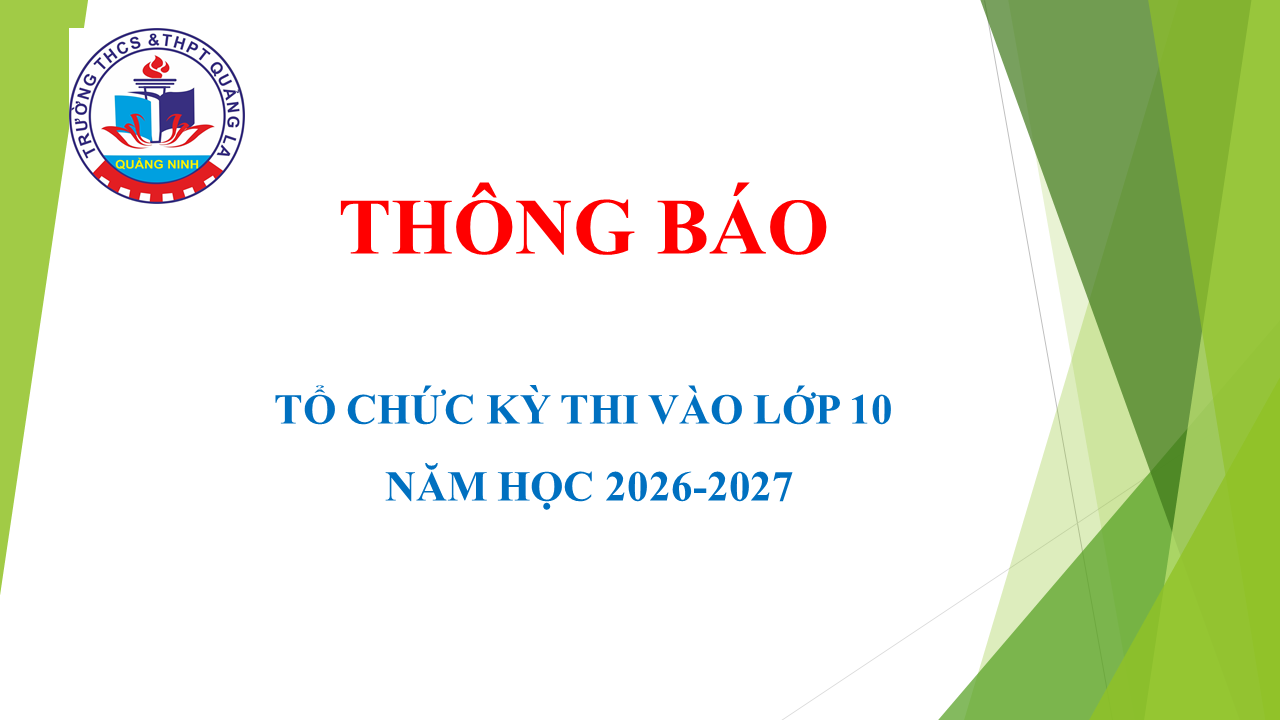 TRƯỜNG THCS &THPT QUẢNG LA
QUẢNG NINH

THÔNG BÁO

TỔ CHỨC KỲ THI VÀO LỚP 10
NĂM HỌC 2026-2027